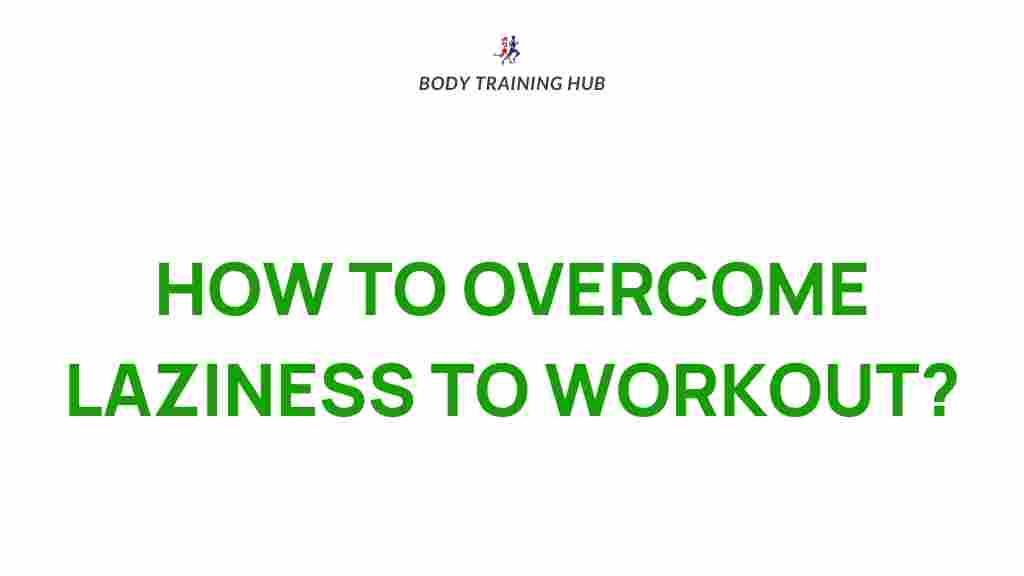 BODY TRAINING HUB

HOW TO OVERCOME LAZINESS TO WORKOUT?